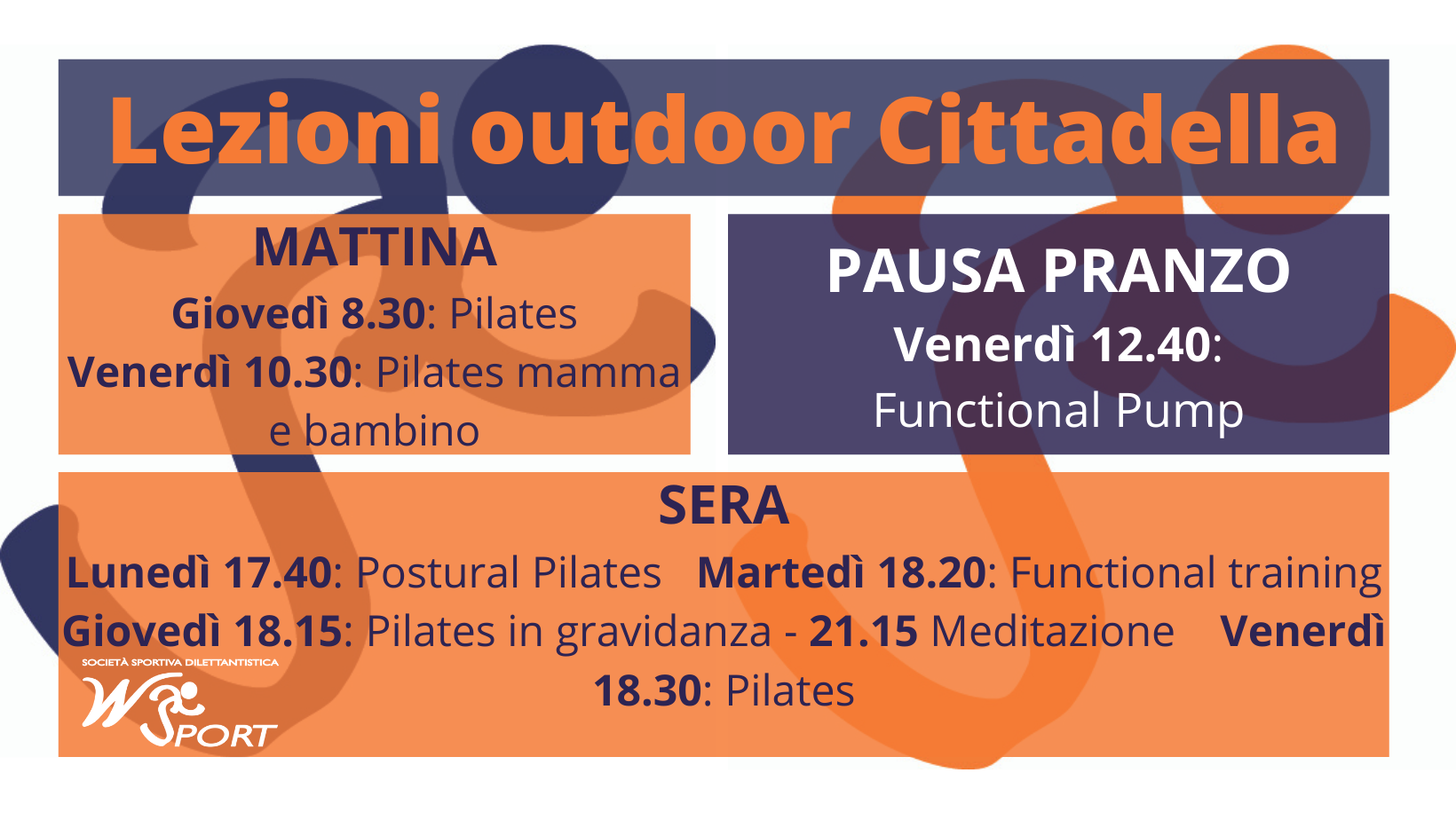 Lezioni outdoor Cittadella

MATTINA
Giovedì 8.30: Pilates
Venerdì 10.30: Pilates mamma e bambino

PAUSA PRANZO
Venerdì 12.40:
Functional Pump

SERA
Lunedì 17.40: Postural Pilates Martedì 18.20: Functional training Giovedì 18.15: Pilates in gravidanza - 21.15 Meditazione Venerdì 18.30: Pilates

SOCIETÀ SPORTIVA DILETTANTISTICA
W SPORT